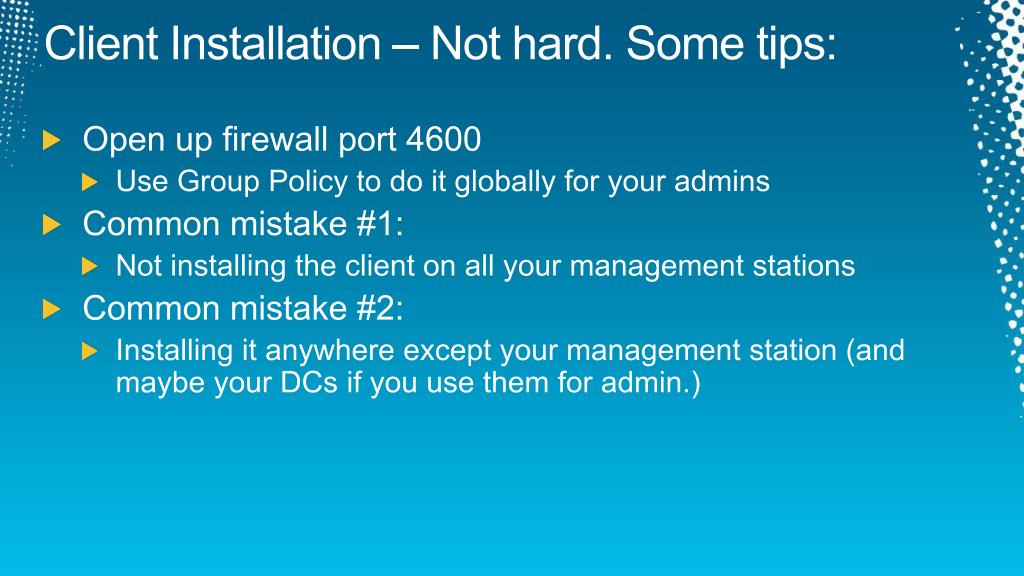 Client Installation – Not hard. Some tips:

Open up firewall port 4600

Use Group Policy to do it globally for your admins

Common mistake #1:

Not installing the client on all your management stations

Common mistake #2:

Installing it anywhere except your management station (and maybe your DCs if you use them for admin.)